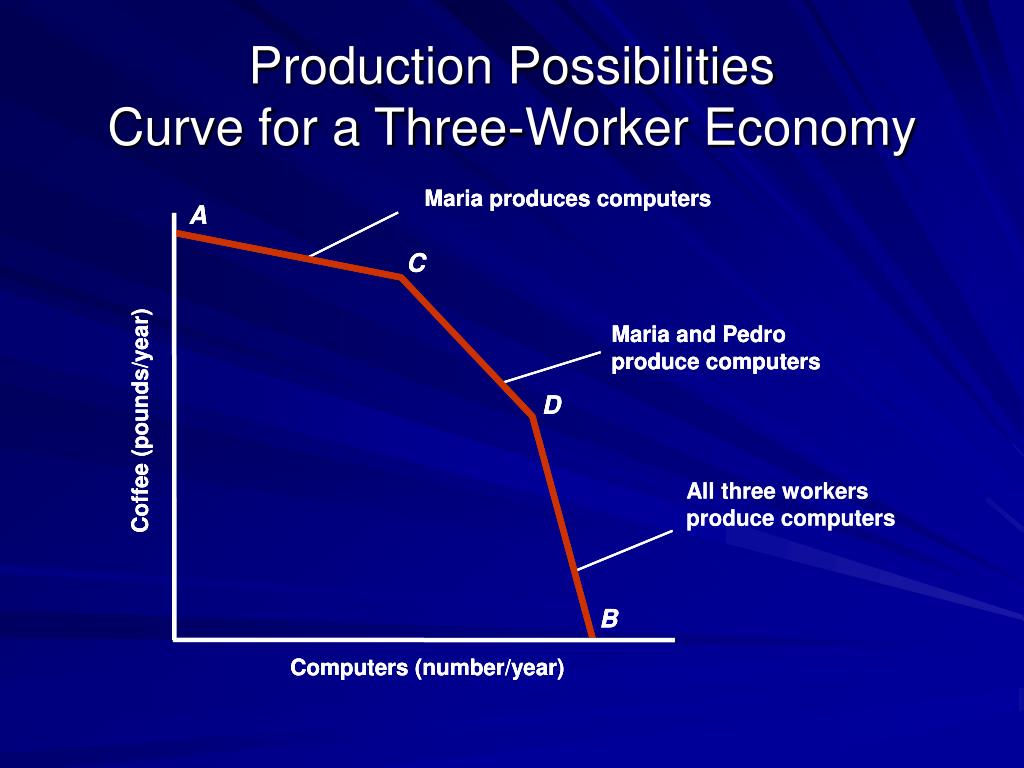 Production Possibilities
Curve for a Three-Worker Economy

Maria produces computers

A

C

Maria and Pedro produce computers

D

All three workers produce computers

B

Coffee (pounds/year)

Computers (number/year)